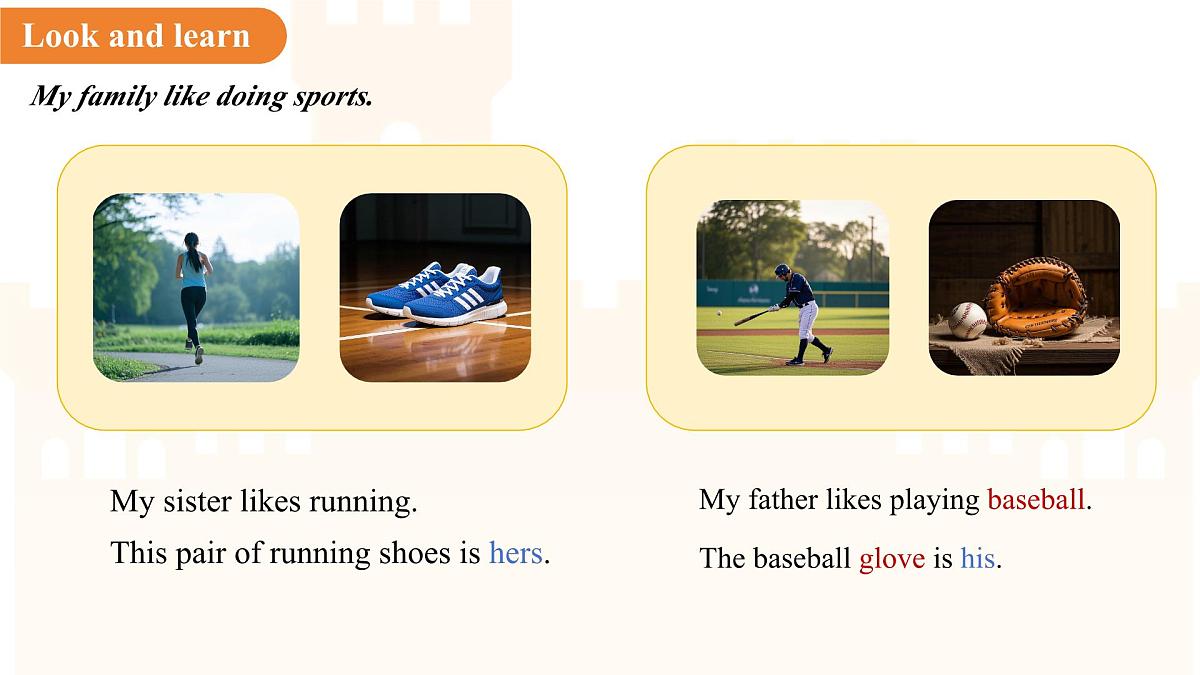 Look and learn

My family like doing sports.

My sister likes running.

This pair of running shoes is hers.

My father likes playing baseball.

The baseball glove is his.